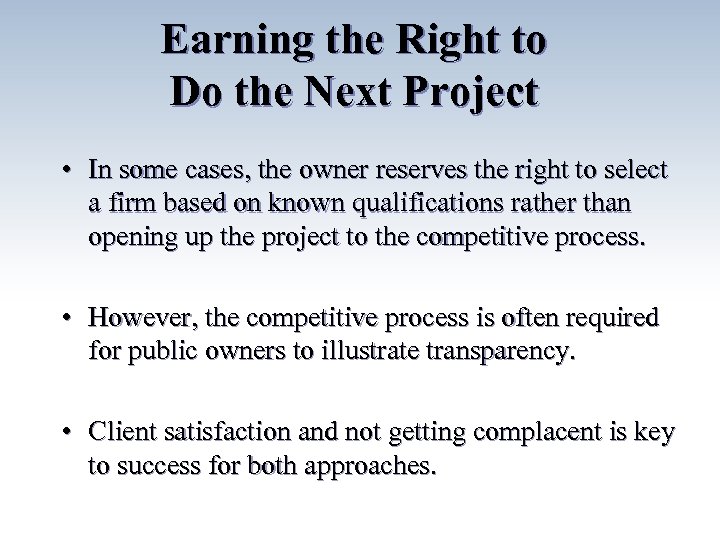 Earning the Right to Do the Next Project

• In some cases, the owner reserves the right to select a firm based on known qualifications rather than opening up the project to the competitive process.

• However, the competitive process is often required for public owners to illustrate transparency.

• Client satisfaction and not getting complacent is key to success for both approaches.